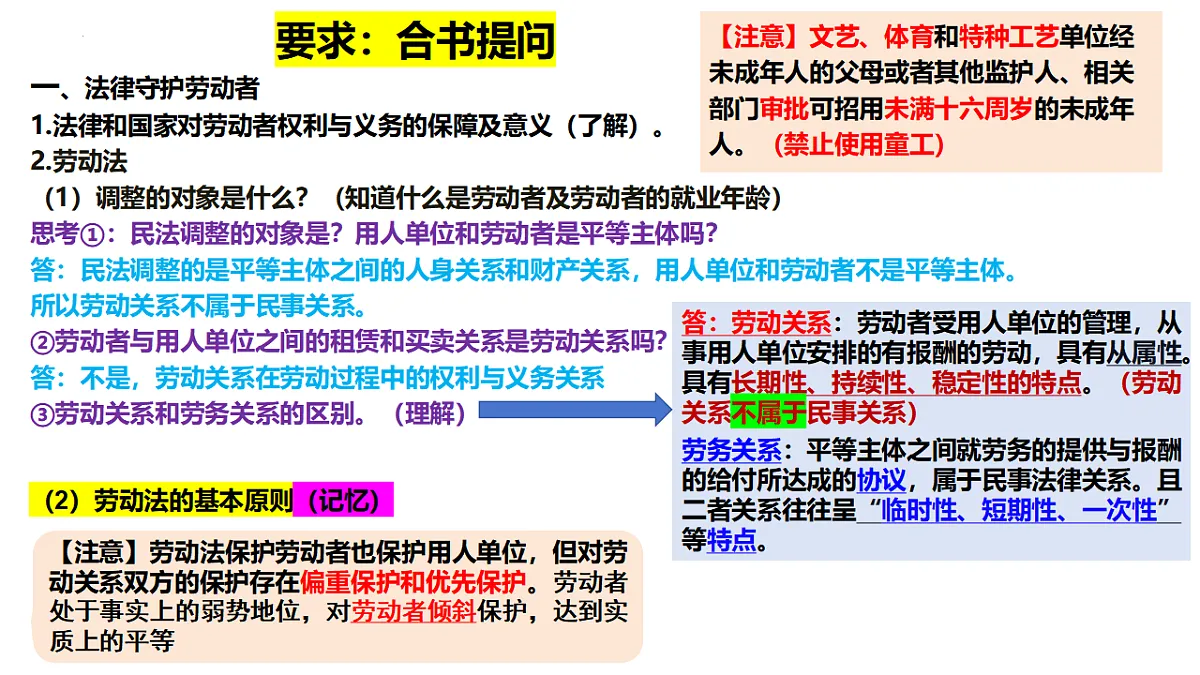 要求：合书提问

【注意】文艺、体育和特种工艺单位经未成年人的父母或者其他监护人、相关部门审批可招用未满十六周岁的未成年人。（禁止使用童工）

一、法律守护劳动者
1.法律和国家对劳动者权利与义务的保障及意义（了解）。
2.劳动法
（1）调整的对象是什么？（知道什么是劳动者及劳动者的就业年龄）
思考①：民法调整的对象是？用人单位和劳动者是平等主体吗？
答：民法调整的是平等主体之间的人身关系和财产关系，用人单位和劳动者不是平等主体。所以劳动关系不属于民事关系。
②劳动者与用人单位之间的租赁和买卖关系是劳动关系吗？
答：不是，劳动关系在劳动过程中的权利与义务关系
③劳动关系和劳务关系的区别。（理解）

答：劳动关系：劳动者受用人单位的管理，从事用人单位安排的有报酬的劳动，具有从属性。具有长期性、持续性、稳定性的特点。（劳动关系不属于民事关系）
劳务关系：平等主体之间就劳务的提供与报酬的给付所达成的协议，属于民事法律关系。且二者关系往往呈“临时性、短期性、一次性”等特点。

（2）劳动法的基本原则（记忆）

【注意】劳动法保护劳动者也保护用人单位，但对劳动关系双方的保护存在偏重保护和优先保护。劳动者处于事实上的弱势地位，对劳动者倾斜保护，达到实质上的平等